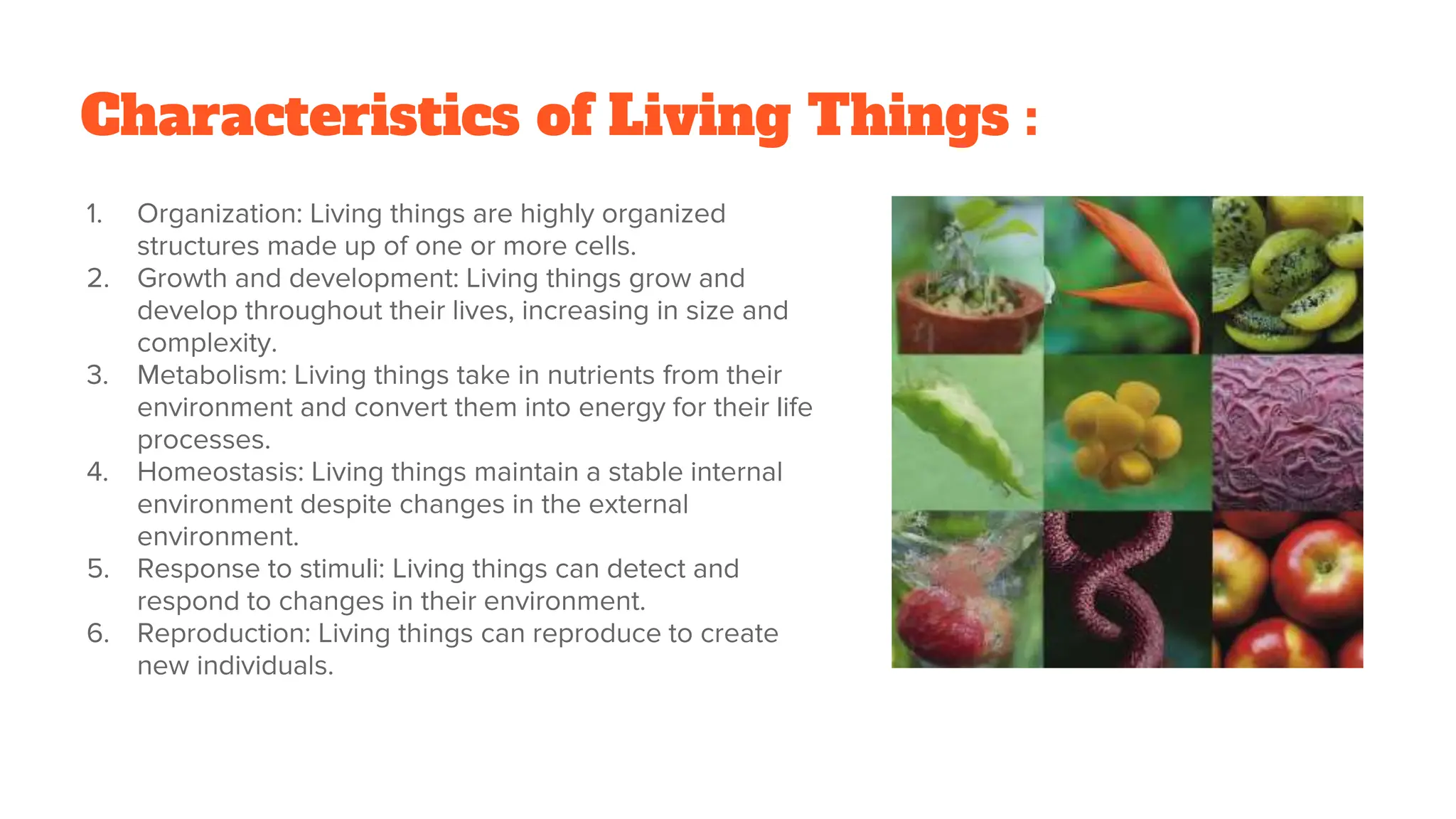 Characteristics of Living Things :

1. Organization: Living things are highly organized structures made up of one or more cells.
2. Growth and development: Living things grow and develop throughout their lives, increasing in size and complexity.
3. Metabolism: Living things take in nutrients from their environment and convert them into energy for their life processes.
4. Homeostasis: Living things maintain a stable internal environment despite changes in the external environment.
5. Response to stimuli: Living things can detect and respond to changes in their environment.
6. Reproduction: Living things can reproduce to create new individuals.